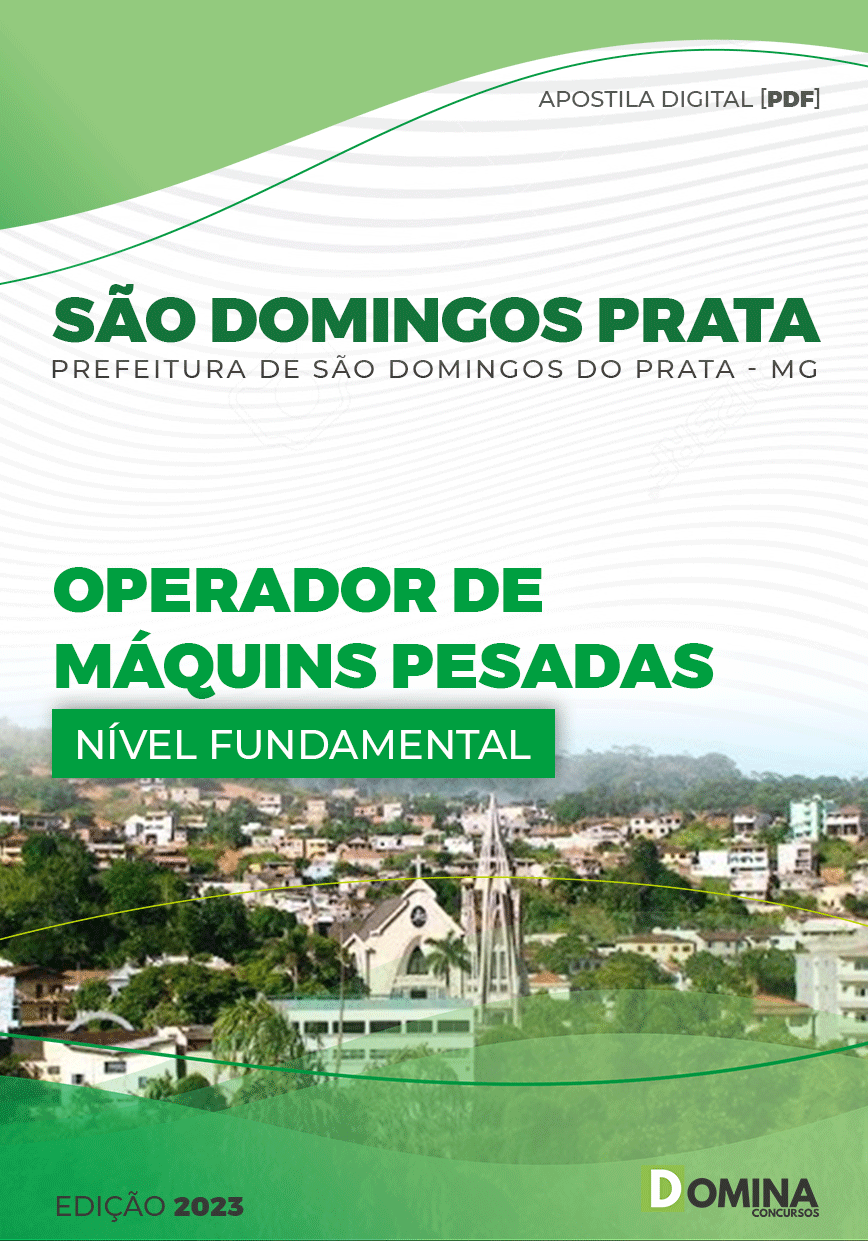 APOSTILA DIGITAL [PDF]

SÃO DOMINGOS PRATA
PREFEITURA DE SÃO DOMINGOS DO PRATA - MG

OPERADOR DE MÁQUINS PESADAS

NÍVEL FUNDAMENTAL

EDIÇÃO 2023

DOMINA CONCURSOS